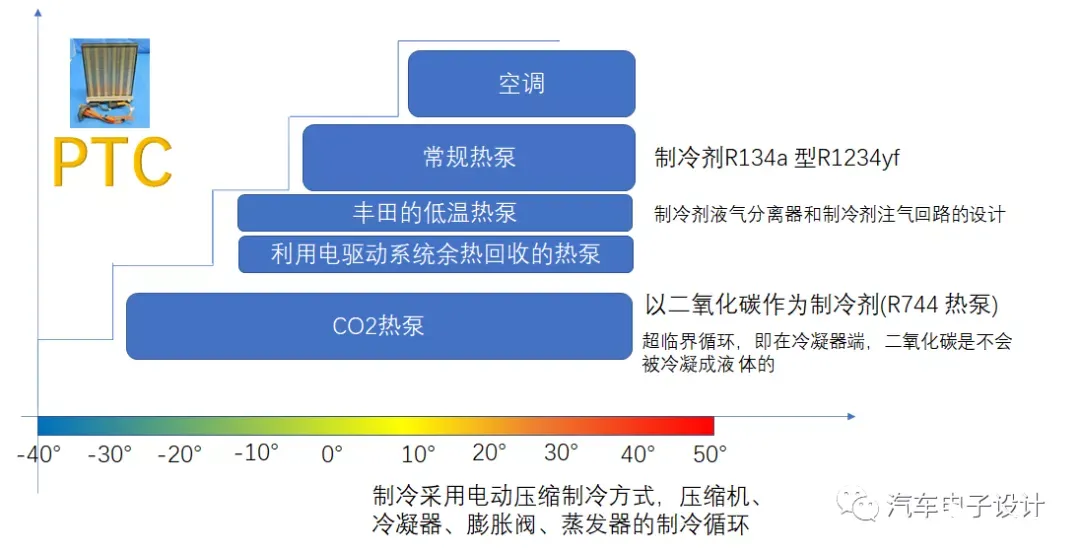 PTC

空调

常规热泵

制冷剂R134a 型R1234yf

丰田的低温热泵

制冷剂液气分离器和制冷剂注气回路的设计

利用电驱动系统余热回收的热泵

CO2热泵

以二氧化碳作为制冷剂(R744 热泵)

超临界循环，即在冷凝器端，二氧化碳是不会被冷凝成液 体的

-40° -30° -20° -10° 0° 10° 20° 30° 40° 50°

制冷采用电动压缩制冷方式，压缩机、冷凝器、膨胀阀、蒸发器的制冷循环

汽车电子设计